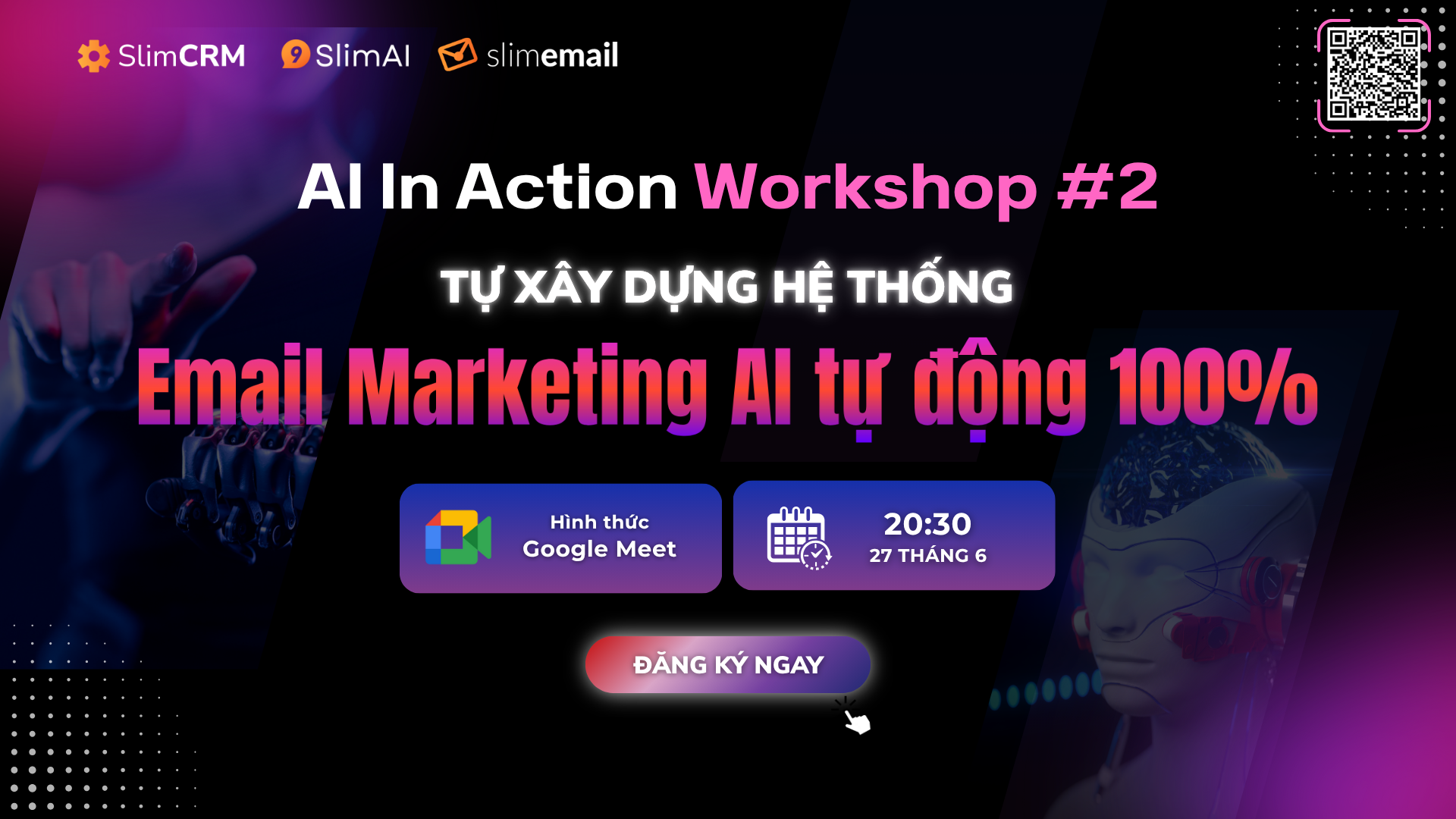 SlimCRM SlimAI slimemail

AI In Action Workshop #2

TỰ XÂY DỰNG HỆ THỐNG

Email Marketing AI tự động 100%

Hình thức
Google Meet

20:30
27 THÁNG 6

ĐĂNG KÝ NGAY